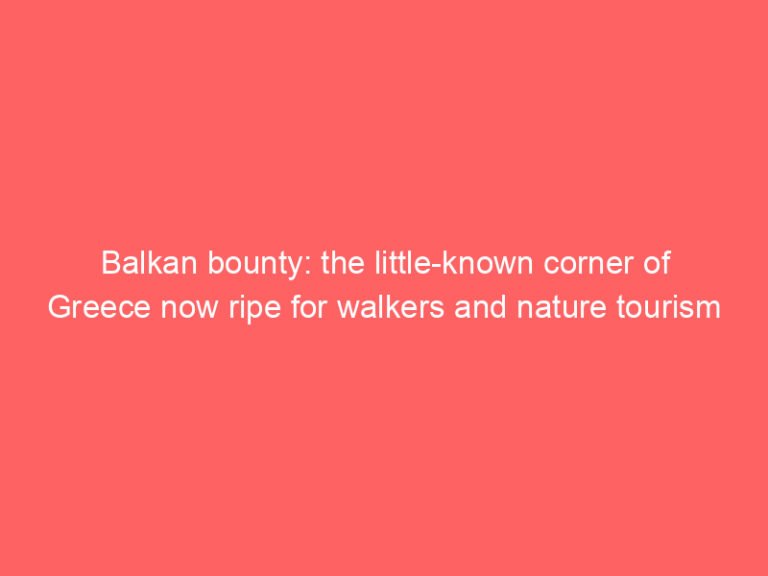 Balkan bounty: the little-known corner of Greece now ripe for walkers and nature tourism